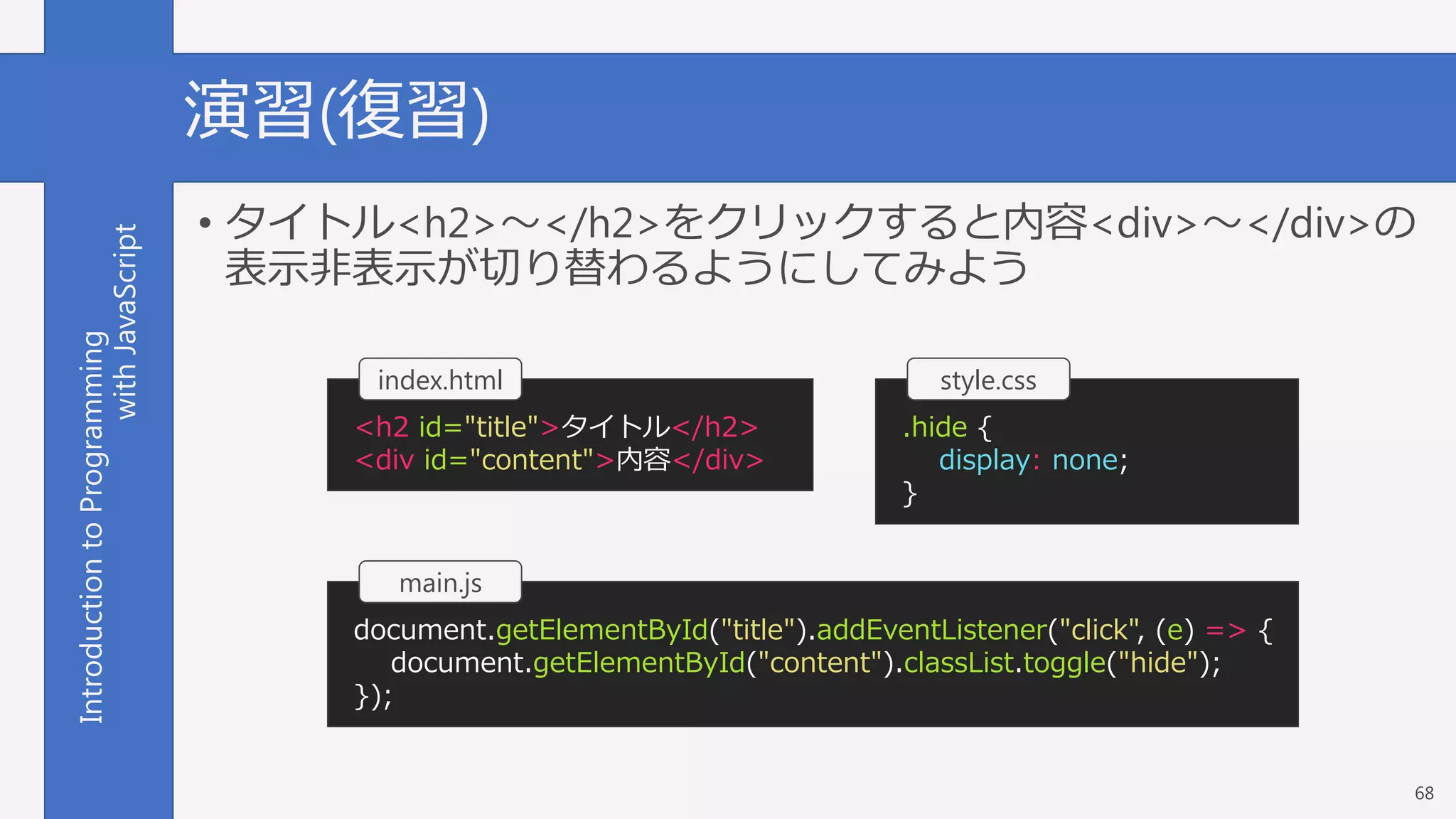 Introduction to Programming with JavaScript

演習(復習)

• タイトル<h2>～</h2>をクリックすると内容<div>～</div>の表示非表示が切り替わるようにしてみよう

index.html

<h2 id="title">タイトル</h2>
<div id="content">内容</div>

style.css

.hide {
  display: none;
}

main.js

document.getElementById("title").addEventListener("click", (e) => {
  document.getElementById("content").classList.toggle("hide");
});

68